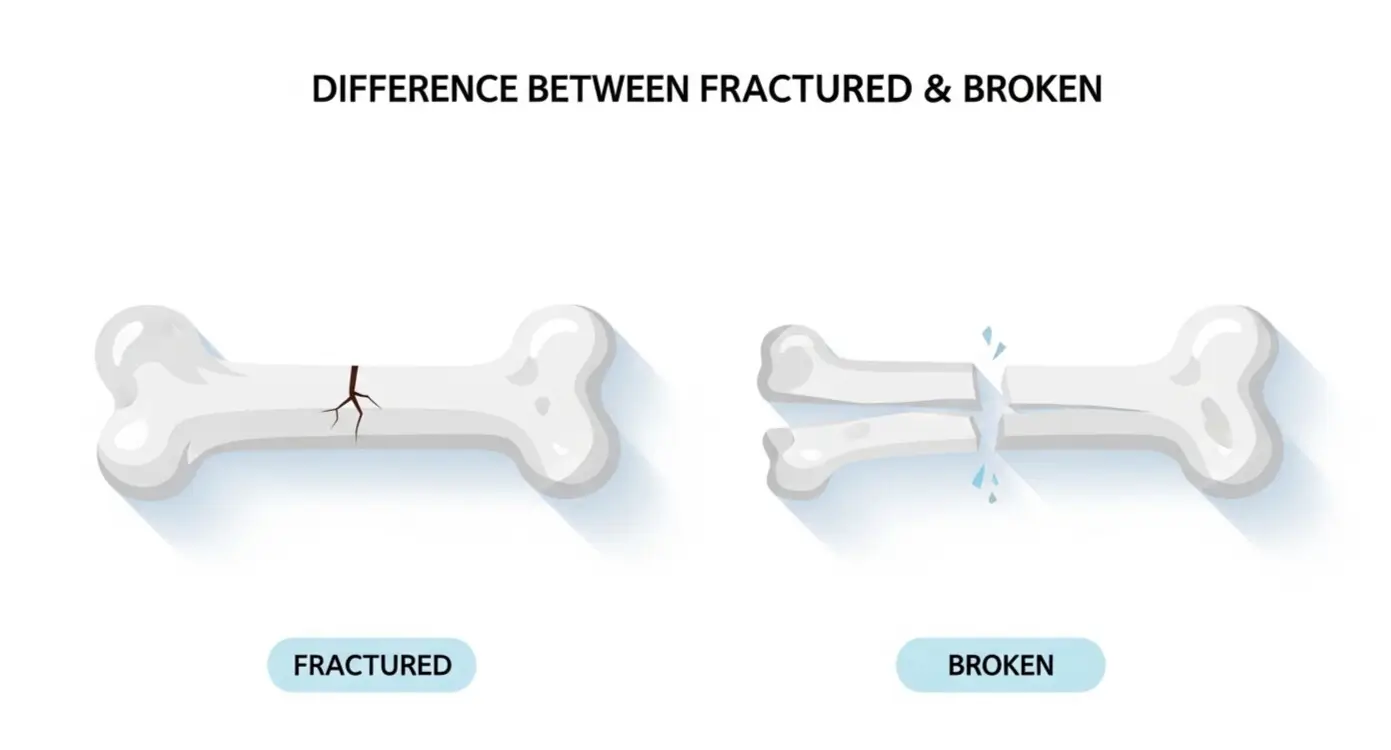 DIFFERENCE BETWEEN FRACTURED & BROKEN

FRACTURED

BROKEN